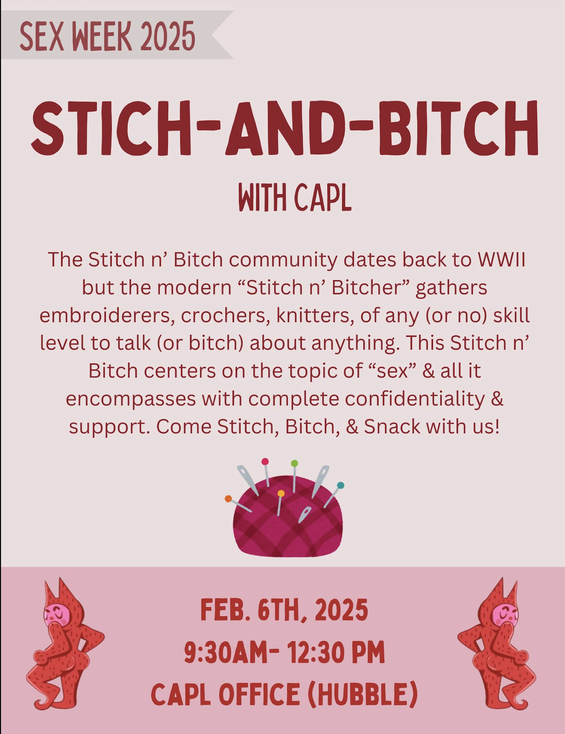 SEX WEEK 2025

STICH-AND-BITCH

WITH CAPL

The Stitch n' Bitch community dates back to WWII but the modern "Stitch n' Bitcher" gathers embroiderers, crochers, knitters, of any (or no) skill level to talk (or bitch) about anything. This Stitch n' Bitch centers on the topic of "sex" & all it encompasses with complete confidentiality & support. Come Stitch, Bitch, & Snack with us!

FEB. 6TH, 2025
9:30AM- 12:30 PM
CAPL OFFICE (HUBBLE)